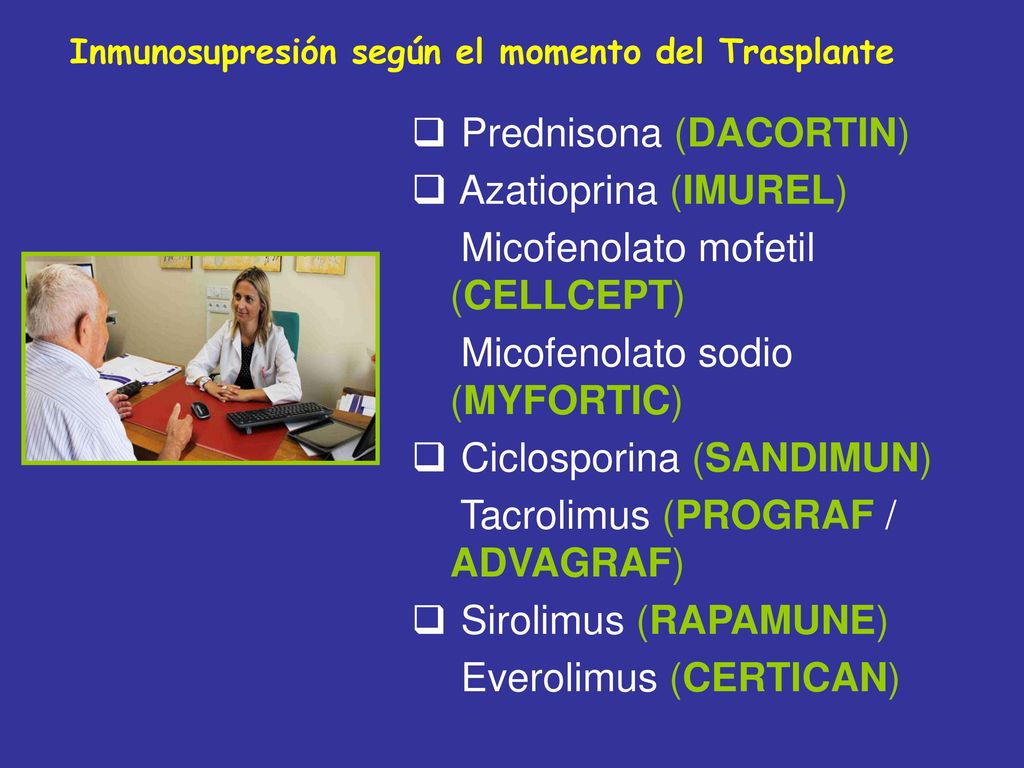 Inmunosupresión según el momento del Trasplante

❑ Prednisona (DACORTIN)
❑ Azatioprina (IMUREL)
Micofenolato mofetil (CELLCEPT)
Micofenolato sodio (MYFORTIC)
❑ Ciclosporina (SANDIMUN)
Tacrolimus (PROGRAF / ADVAGRAF)
❑ Sirolimus (RAPAMUNE)
Everolimus (CERTICAN)